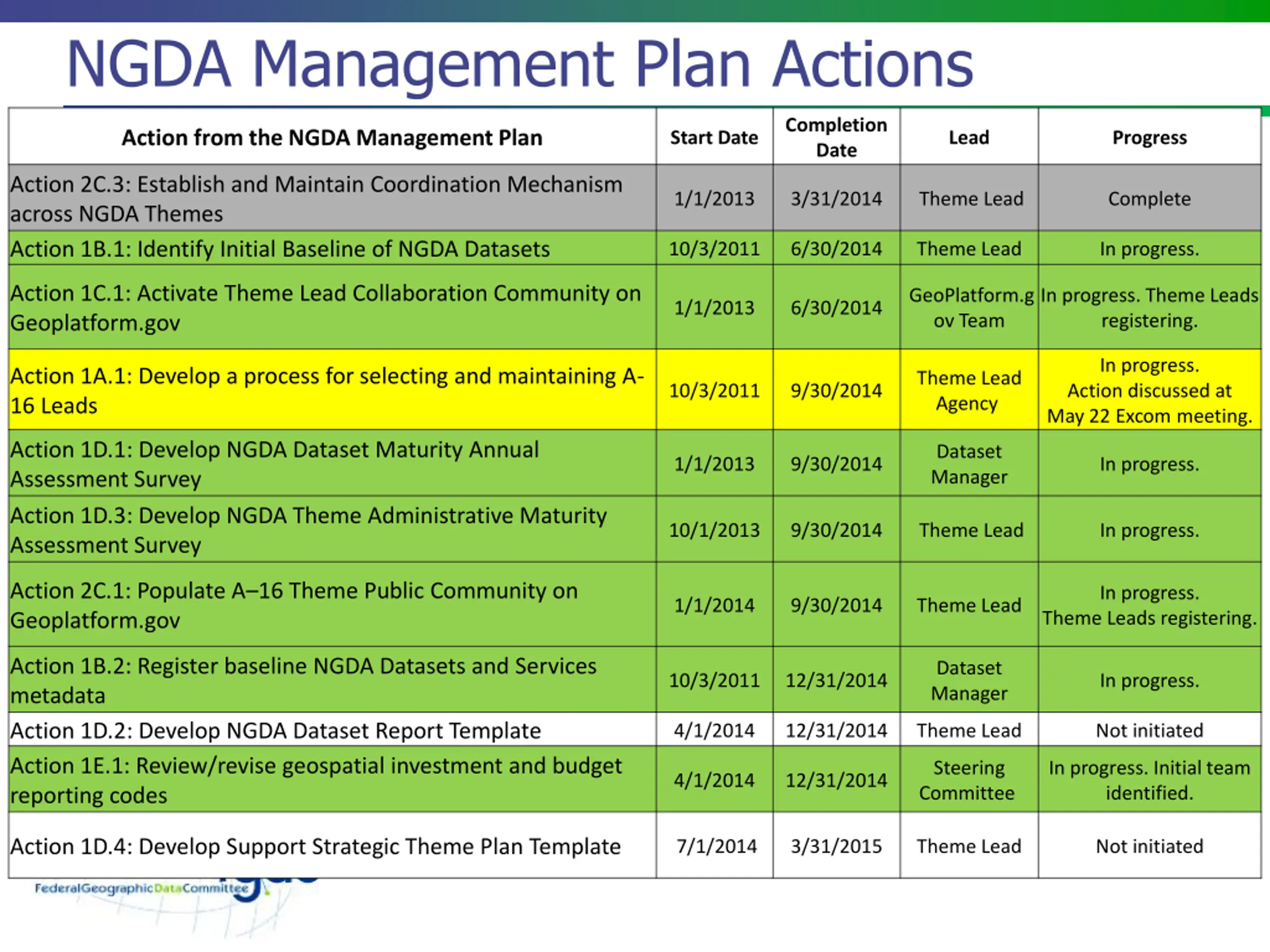 NGDA Management Plan Actions

| Action from the NGDA Management Plan | Start Date | Completion Date | Lead | Progress |
|---|---|---|---|---|
| Action 2C.3: Establish and Maintain Coordination Mechanism across NGDA Themes | 1/1/2013 | 3/31/2014 | Theme Lead | Complete |
| Action 1B.1: Identify Initial Baseline of NGDA Datasets | 10/3/2011 | 6/30/2014 | Theme Lead | In progress. |
| Action 1C.1: Activate Theme Lead Collaboration Community on Geoplatform.gov | 1/1/2013 | 6/30/2014 | GeoPlatform.gov Team | In progress. Theme Leads registering. |
| Action 1A.1: Develop a process for selecting and maintaining A-16 Leads | 10/3/2011 | 9/30/2014 | Theme Lead Agency | In progress. Action discussed at May 22 Excom meeting. |
| Action 1D.1: Develop NGDA Dataset Maturity Annual Assessment Survey | 1/1/2013 | 9/30/2014 | Dataset Manager | In progress. |
| Action 1D.3: Develop NGDA Theme Administrative Maturity Assessment Survey | 10/1/2013 | 9/30/2014 | Theme Lead | In progress. |
| Action 2C.1: Populate A–16 Theme Public Community on Geoplatform.gov | 1/1/2014 | 9/30/2014 | Theme Lead | In progress. Theme Leads registering. |
| Action 1B.2: Register baseline NGDA Datasets and Services metadata | 10/3/2011 | 12/31/2014 | Dataset Manager | In progress. |
| Action 1D.2: Develop NGDA Dataset Report Template | 4/1/2014 | 12/31/2014 | Theme Lead | Not initiated |
| Action 1E.1: Review/revise geospatial investment and budget reporting codes | 4/1/2014 | 12/31/2014 | Steering Committee | In progress. Initial team identified. |
| Action 1D.4: Develop Support Strategic Theme Plan Template | 7/1/2014 | 3/31/2015 | Theme Lead | Not initiated |

FederalGeographicDataCommittee